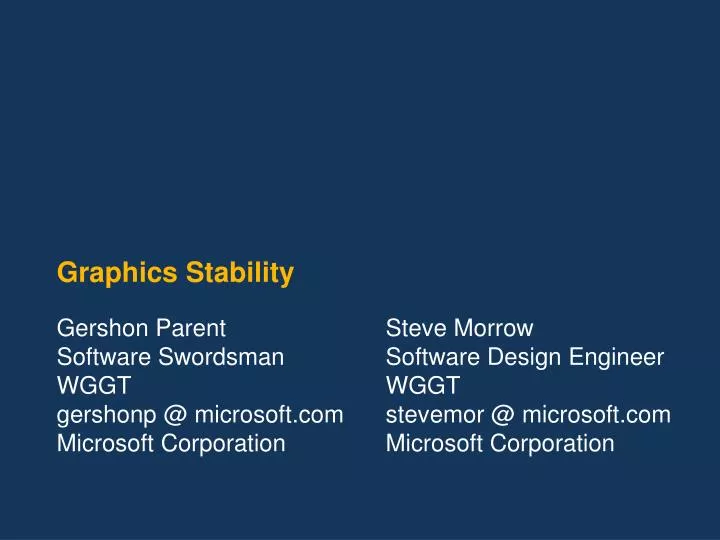 Graphics Stability

Gershon Parent
Software Swordsman
WGGT
gershonp @ microsoft.com
Microsoft Corporation

Steve Morrow
Software Design Engineer
WGGT
stevemor @ microsoft.com
Microsoft Corporation